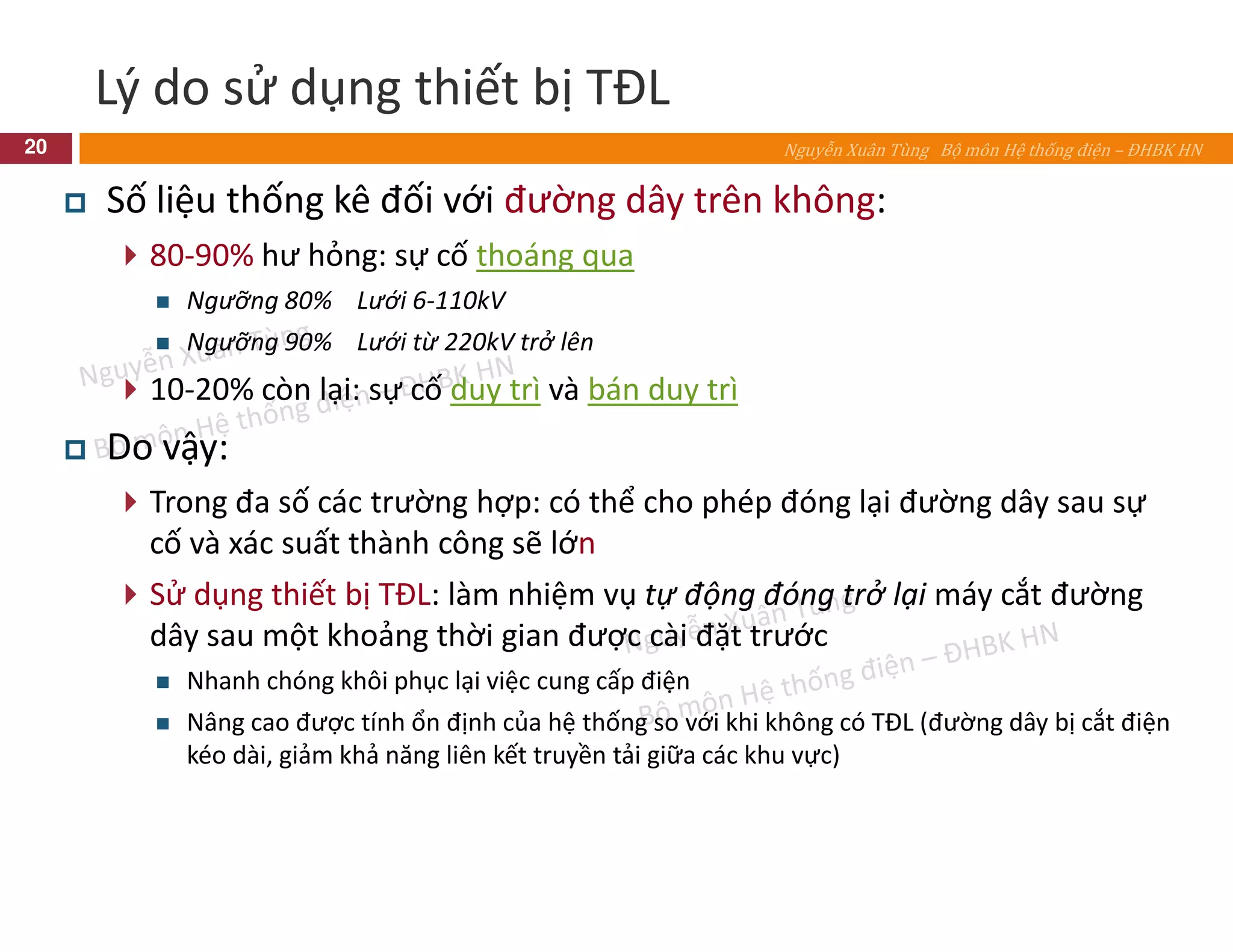 Lý do sử dụng thiết bị TĐL

20

Nguyễn Xuân Tùng Bộ môn Hệ thống điện – ĐHBK HN

Số liệu thống kê đối với đường dây trên không:

80-90% hư hỏng: sự cố thoáng qua

Ngưỡng 80% Lưới 6-110kV

Ngưỡng 90% Lưới từ 220kV trở lên

10-20% còn lại: sự cố duy trì và bán duy trì

Do vậy:

Trong đa số các trường hợp: có thể cho phép đóng lại đường dây sau sự cố và xác suất thành công sẽ lớn

Sử dụng thiết bị TĐL: làm nhiệm vụ tự động đóng trở lại máy cắt đường dây sau một khoảng thời gian được cài đặt trước

Nhanh chóng khôi phục lại việc cung cấp điện

Nâng cao được tính ổn định của hệ thống so với khi không có TĐL (đường dây bị cắt điện kéo dài, giảm khả năng liên kết truyền tải giữa các khu vực)

Nguyễn Xuân Tùng
Bộ môn Hệ thống điện – ĐHBK HN

Nguyễn Xuân Tùng
Bộ môn Hệ thống điện – ĐHBK HN